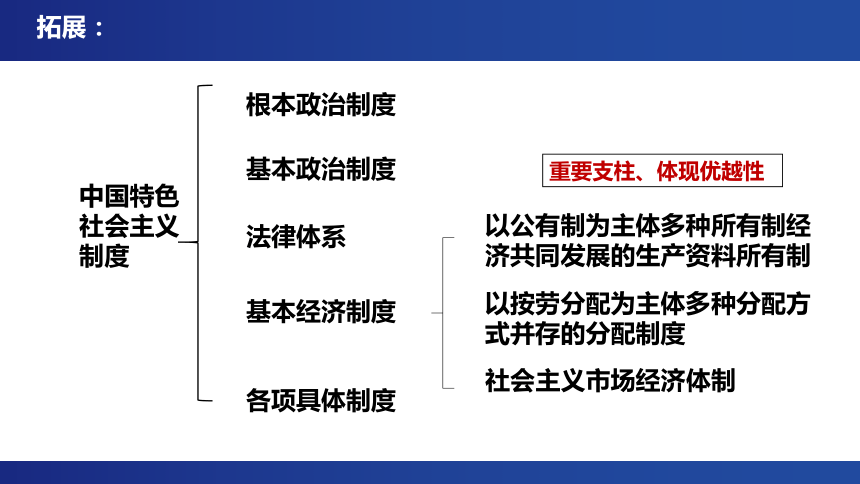 拓展：

中国特色社会主义制度

根本政治制度

基本政治制度

法律体系

基本经济制度

各项具体制度

重要支柱、体现优越性

以公有制为主体多种所有制经济共同发展的生产资料所有制

以按劳分配为主体多种分配方式并存的分配制度

社会主义市场经济体制